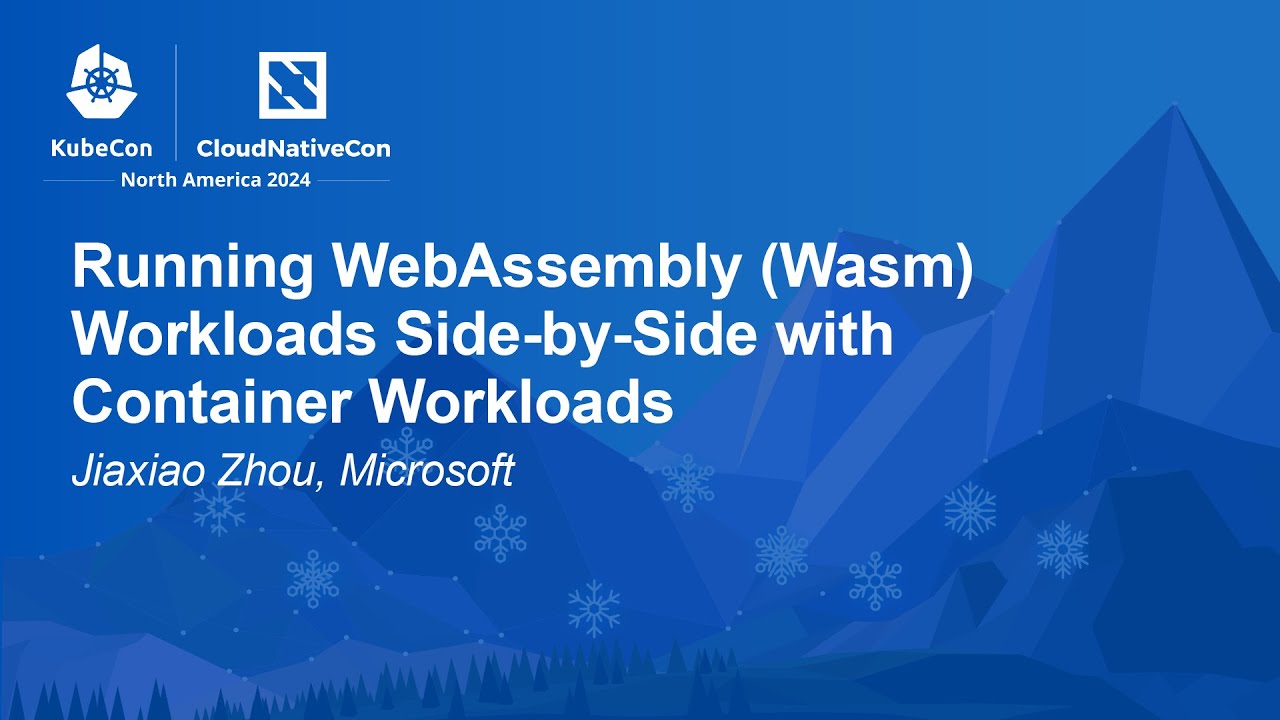 KubeCon CloudNativeCon
North America 2024

Running WebAssembly (Wasm) Workloads Side-by-Side with Container Workloads

Jiaxiao Zhou, Microsoft